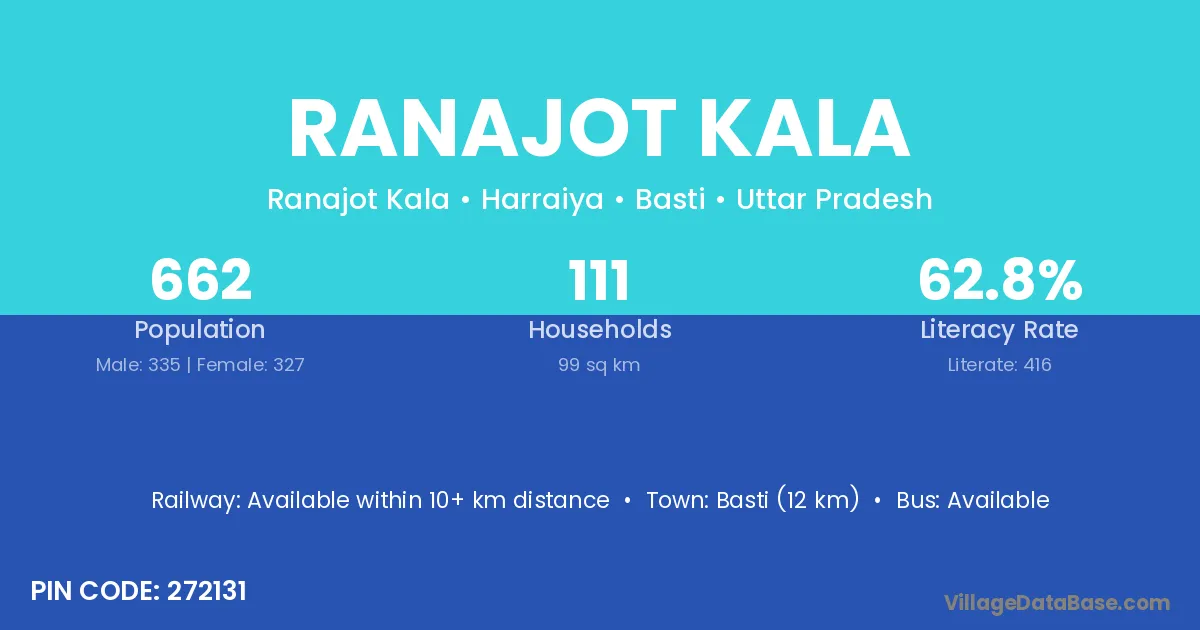 RANAJOT KALA

Ranajot Kala • Harraiya • Basti • Uttar Pradesh

662
Population
Male: 335 | Female: 327

111
Households
99 sq km

62.8%
Literacy Rate
Literate: 416

Railway: Available within 10+ km distance • Town: Basti (12 km) • Bus: Available

PIN CODE: 272131

VillageDataBase.com